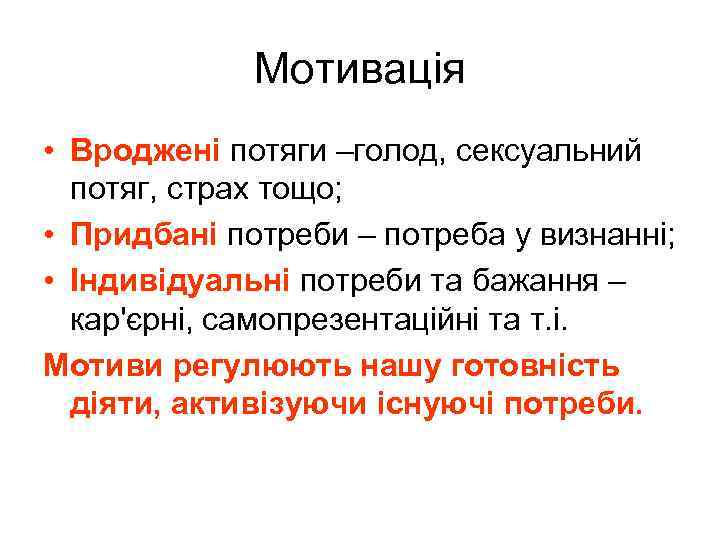 Мотивація

• Вроджені потяги –голод, сексуальний потяг, страх тощо;
• Придбані потреби – потреба у визнанні;
• Індивідуальні потреби та бажання – кар'єрні, самопрезентаційні та т.і.

Мотиви регулюють нашу готовність діяти, активізуючи існуючі потреби.